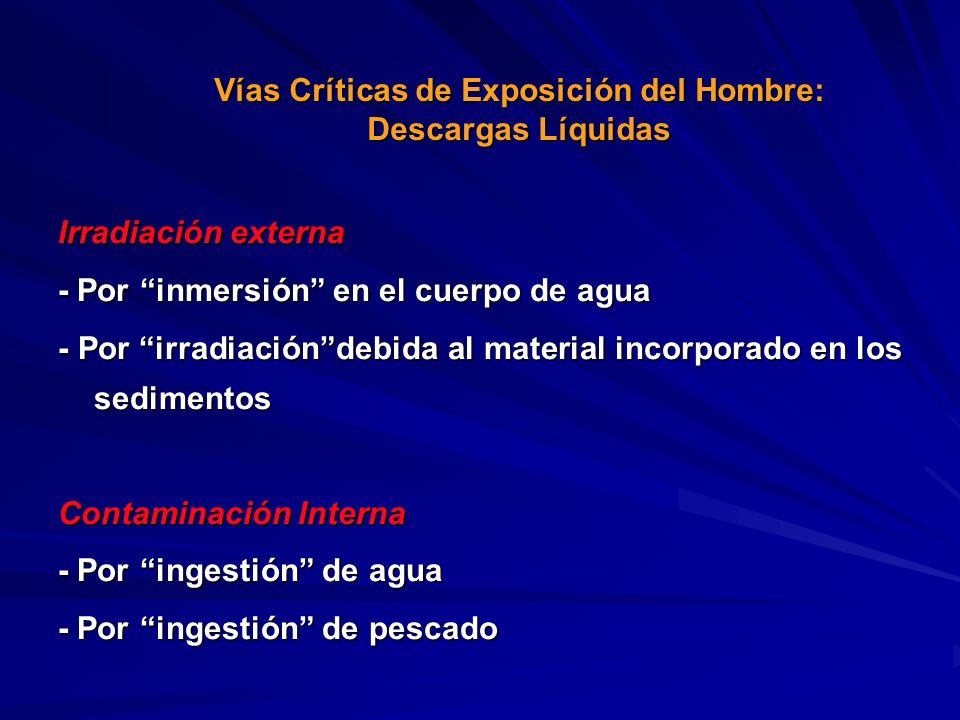 Vías Críticas de Exposición del Hombre:
Descargas Líquidas

Irradiación externa

- Por “inmersión” en el cuerpo de agua

- Por “irradiación”debida al material incorporado en los sedimentos

Contaminación Interna

- Por “ingestión” de agua

- Por “ingestión” de pescado